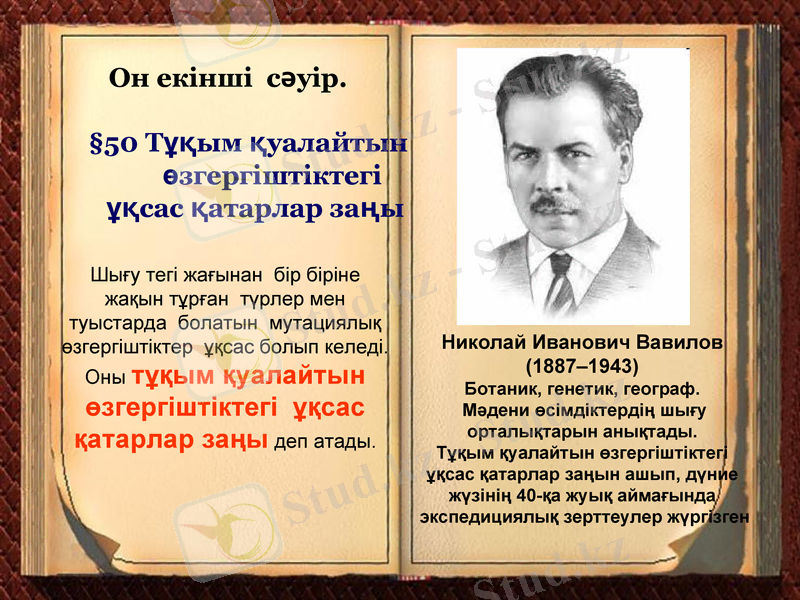 Он екінші сәуір.

§50 Тұқым қуалайтын өзгергіштіктегі ұқсас қатарлар заңы

Шығу тегі жағынан бір біріне жақын тұрған түрлер мен туыстарда болатын мутациялық өзгергіштіктер ұқсас болып келеді. Оны тұқым қуалайтын өзгергіштіктегі ұқсас қатарлар заңы деп атады.

Николай Иванович Вавилов (1887–1943) Ботаник, генетик, географ. Мәдени өсімдіктердің шығу орталықтарын анықтады. Тұқым қуалайтын өзгергіштіктегі ұқсас қатарлар заңын ашып, дүние жүзінің 40-қа жуық аймағында экспедициялық зерттеулер жүргізген

Stud.kz - Stud.kz - Stud.kz - Stud.kz